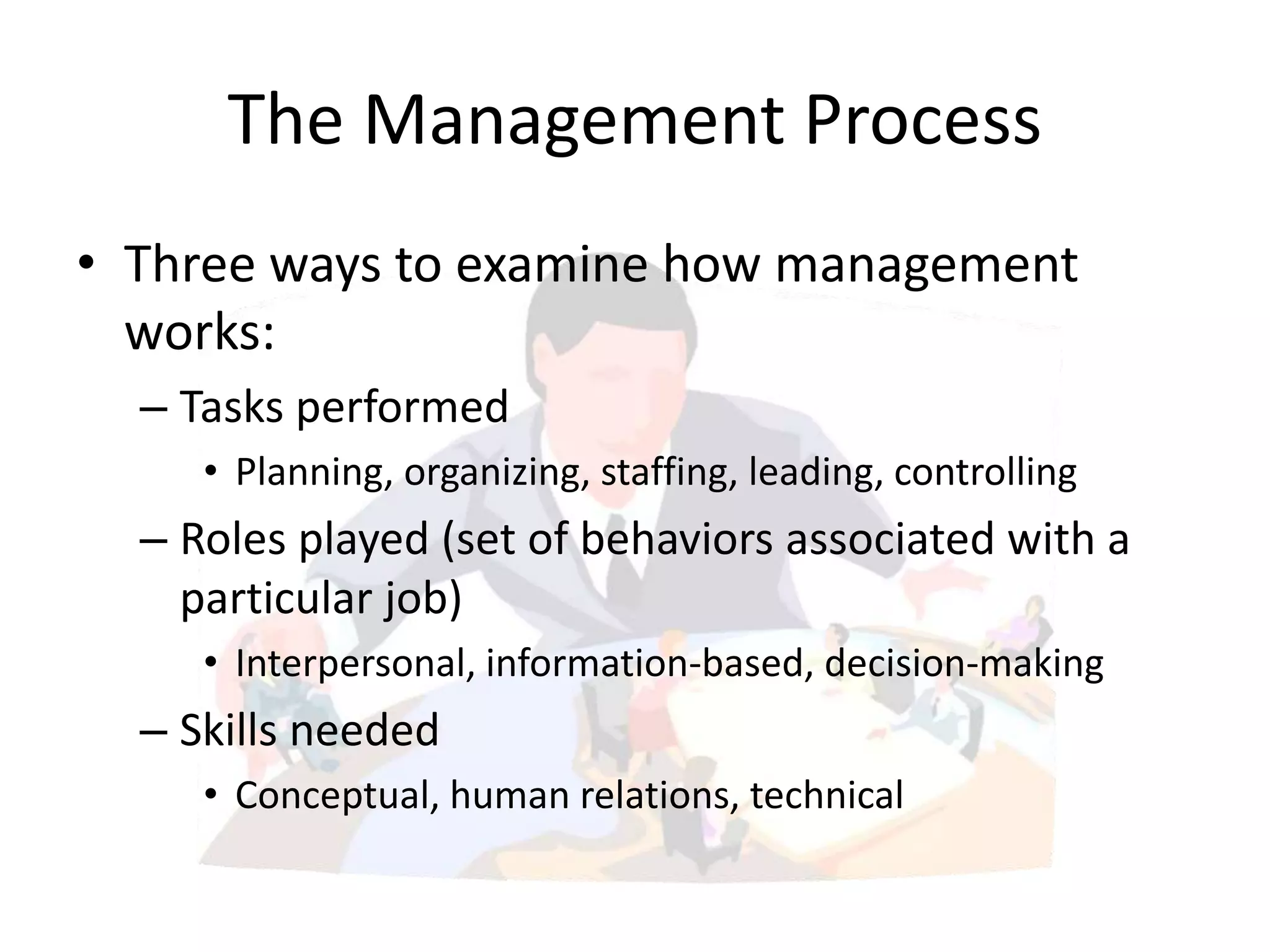 The Management Process

• Three ways to examine how management works:
– Tasks performed
• Planning, organizing, staffing, leading, controlling
– Roles played (set of behaviors associated with a particular job)
• Interpersonal, information-based, decision-making
– Skills needed
• Conceptual, human relations, technical